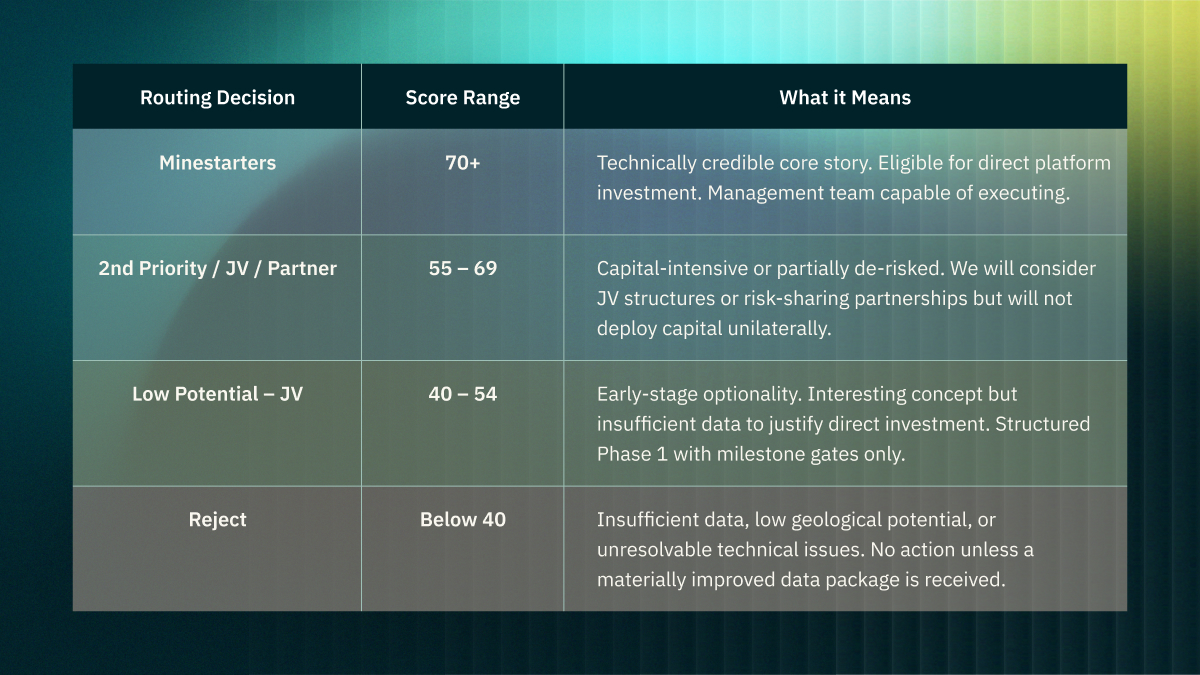 | Routing Decision | Score Range | What it Means |
|---|---|---|
| Minestarters | 70+ | Technically credible core story. Eligible for direct platform investment. Management team capable of executing. |
| 2nd Priority / JV / Partner | 55 – 69 | Capital-intensive or partially de-risked. We will consider JV structures or risk-sharing partnerships but will not deploy capital unilaterally. |
| Low Potential – JV | 40 – 54 | Early-stage optionality. Interesting concept but insufficient data to justify direct investment. Structured Phase 1 with milestone gates only. |
| Reject | Below 40 | Insufficient data, low geological potential, or unresolvable technical issues. No action unless a materially improved data package is received. |